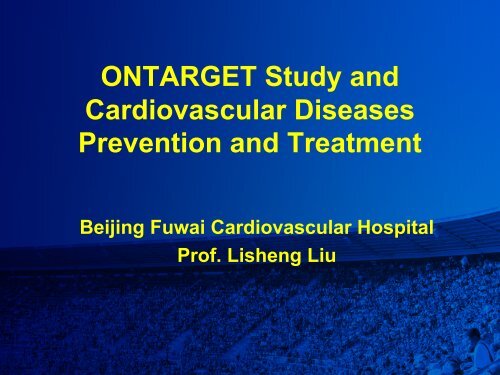 ONTARGET Study and Cardiovascular Diseases Prevention and Treatment

Beijing Fuwai Cardiovascular Hospital
Prof. Lisheng Liu